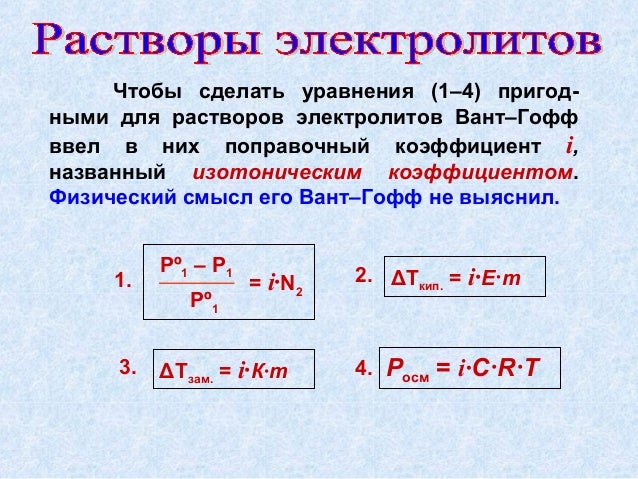 Растворы электролитов

Чтобы сделать уравнения (1–4) пригодными для растворов электролитов Вант–Гофф ввел в них поправочный коэффициент $i$, названный изотоническим коэффициентом. Физический смысл его Вант–Гофф не выяснил.

1. $\frac{P^o_1 - P_1}{P^o_1} = i \cdot N_2$

2. $\Delta T_{кип.} = i \cdot E \cdot m$

3. $\Delta T_{зам.} = i \cdot K \cdot m$

4. $P_{осм} = i \cdot C \cdot R \cdot T$